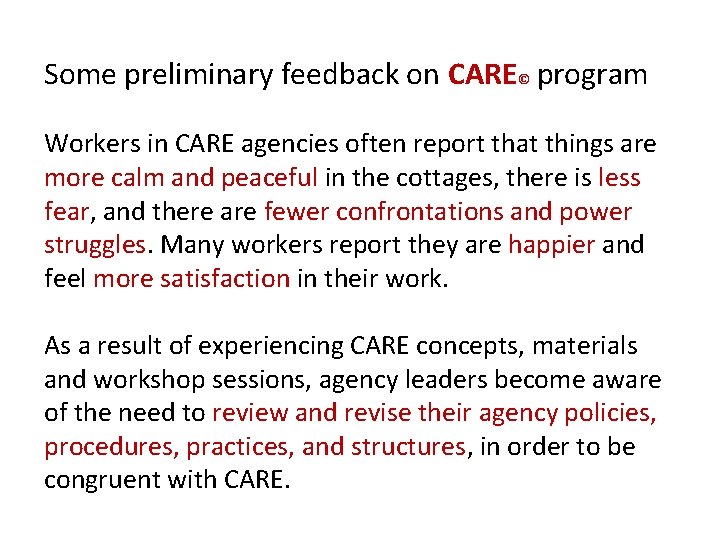 Some preliminary feedback on CARE© program

Workers in CARE agencies often report that things are more calm and peaceful in the cottages, there is less fear, and there are fewer confrontations and power struggles. Many workers report they are happier and feel more satisfaction in their work.

As a result of experiencing CARE concepts, materials and workshop sessions, agency leaders become aware of the need to review and revise their agency policies, procedures, practices, and structures, in order to be congruent with CARE.